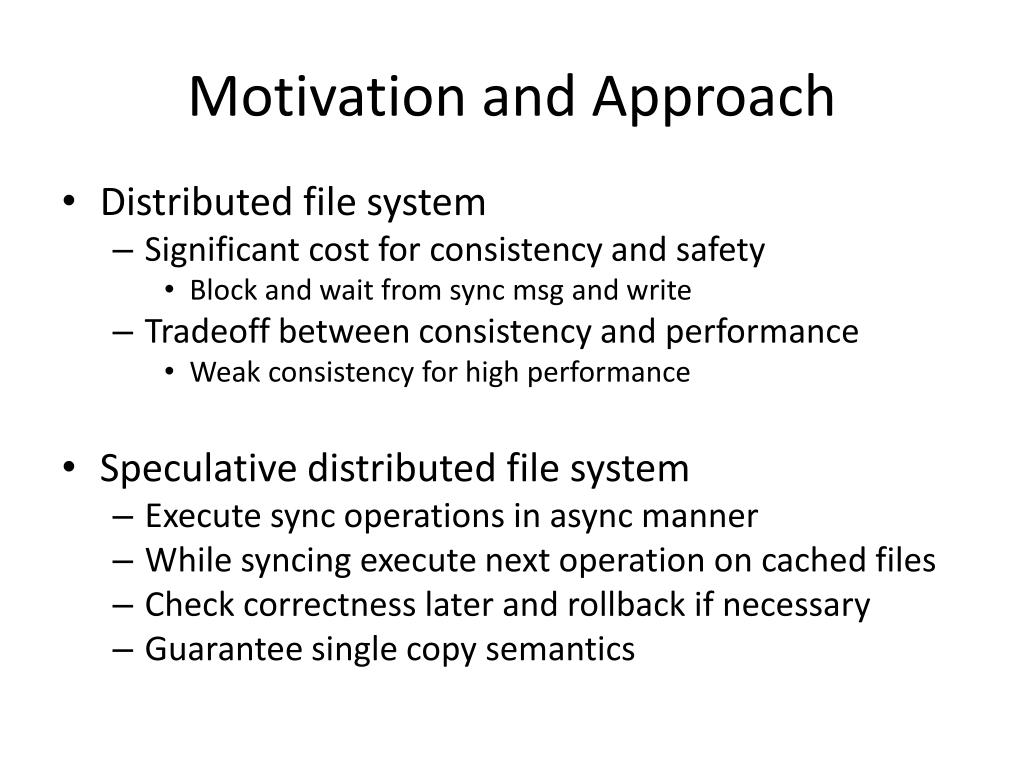 Motivation and Approach

• Distributed file system
– Significant cost for consistency and safety
• Block and wait from sync msg and write
– Tradeoff between consistency and performance
• Weak consistency for high performance

• Speculative distributed file system
– Execute sync operations in async manner
– While syncing execute next operation on cached files
– Check correctness later and rollback if necessary
– Guarantee single copy semantics